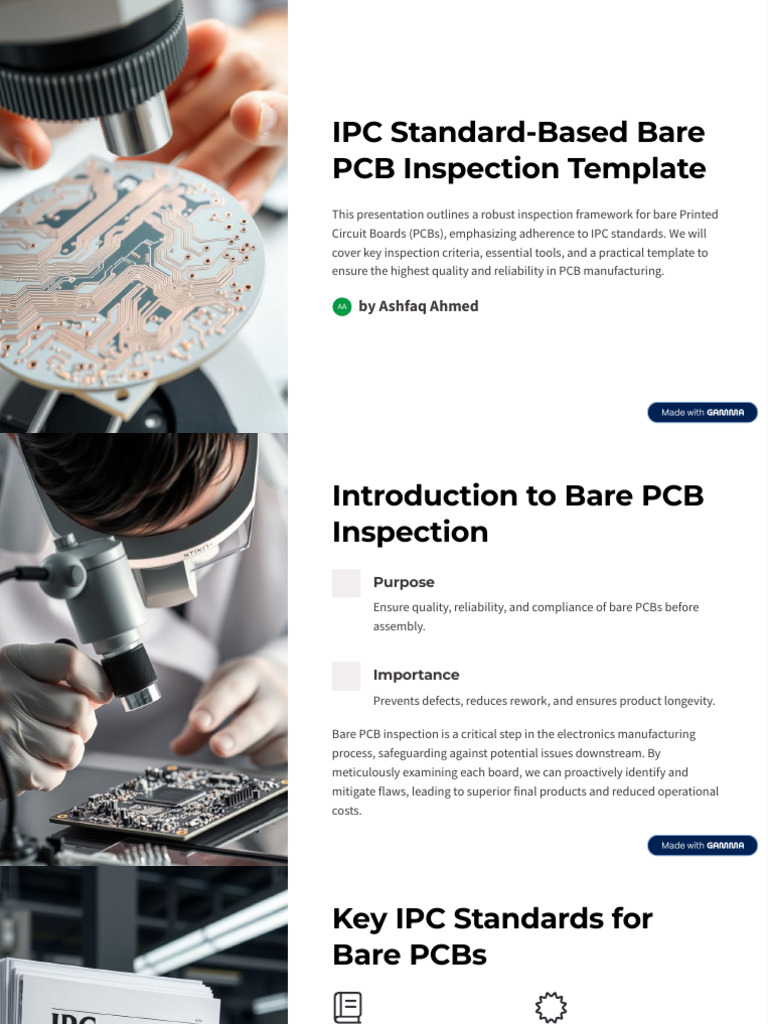 IPC Standard-Based Bare PCB Inspection Template

This presentation outlines a robust inspection framework for bare Printed Circuit Boards (PCBs), emphasizing adherence to IPC standards. We will cover key inspection criteria, essential tools, and a practical template to ensure the highest quality and reliability in PCB manufacturing.

AA by Ashfaq Ahmed

Made with GAMMA

Introduction to Bare PCB Inspection

Purpose

Ensure quality, reliability, and compliance of bare PCBs before assembly.

Importance

Prevents defects, reduces rework, and ensures product longevity.

Bare PCB inspection is a critical step in the electronics manufacturing process, safeguarding against potential issues downstream. By meticulously examining each board, we can proactively identify and mitigate flaws, leading to superior final products and reduced operational costs.

Made with GAMMA

Key IPC Standards for Bare PCBs

IPC